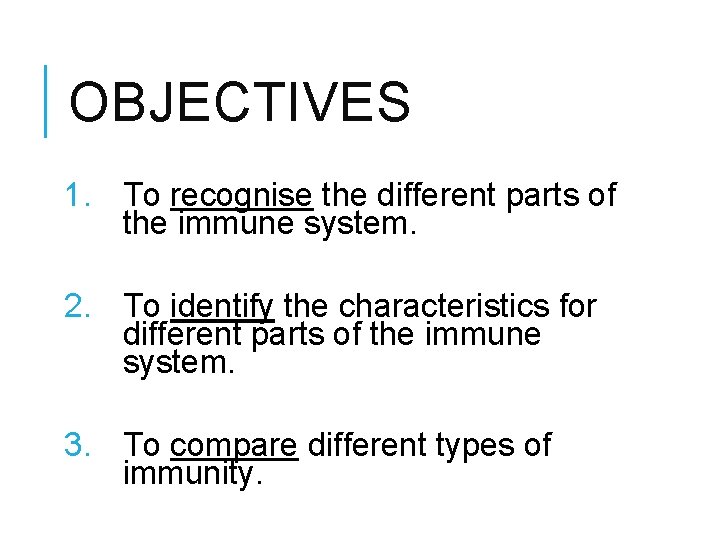 OBJECTIVES

1. To recognise the different parts of the immune system.

2. To identify the characteristics for different parts of the immune system.

3. To compare different types of immunity.